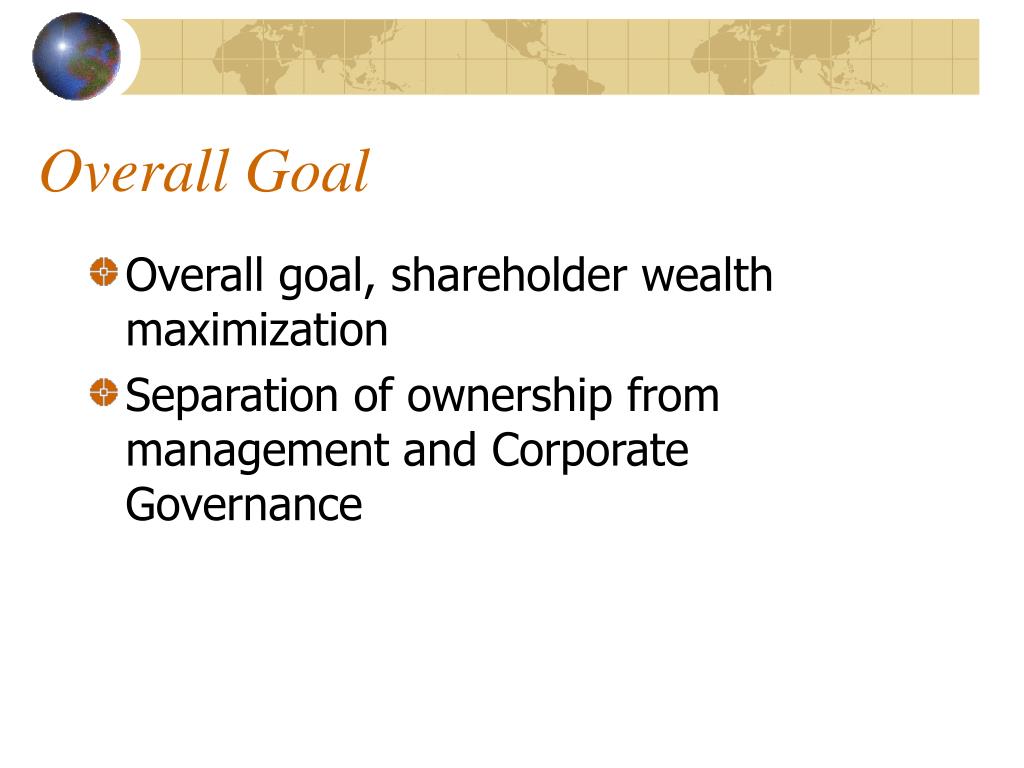 Overall Goal

Overall goal, shareholder wealth maximization

Separation of ownership from management and Corporate Governance